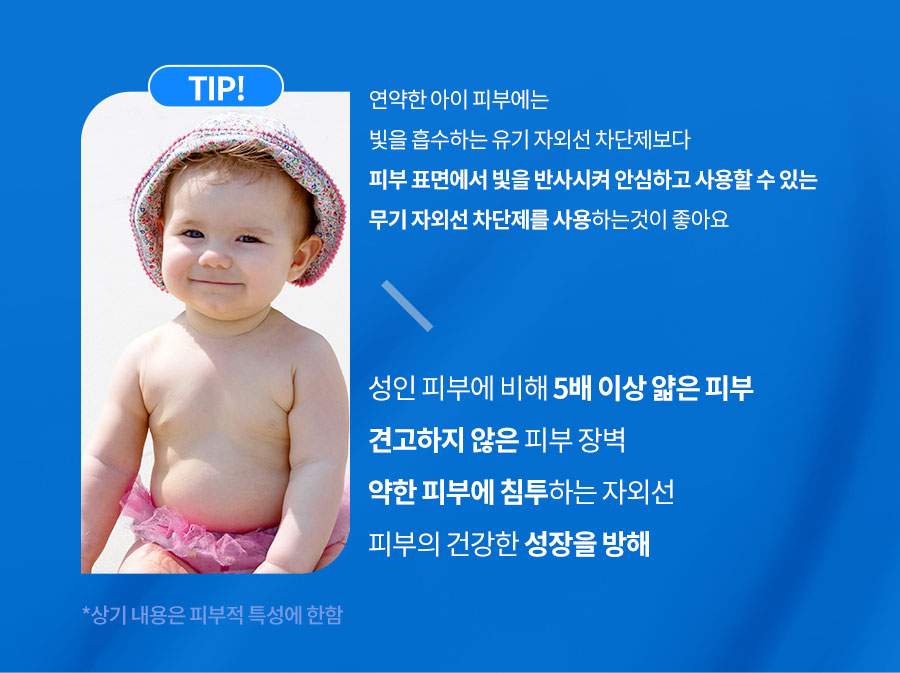 TIP!

연약한 아이 피부에는
빛을 흡수하는 유기 자외선 차단제보다
피부 표면에서 빛을 반사시켜 안심하고 사용할 수 있는
무기 자외선 차단제를 사용하는것이 좋아요

성인 피부에 비해 5배 이상 얇은 피부
견고하지 않은 피부 장벽
약한 피부에 침투하는 자외선
피부의 건강한 성장을 방해

*상기 내용은 피부적 특성에 한함